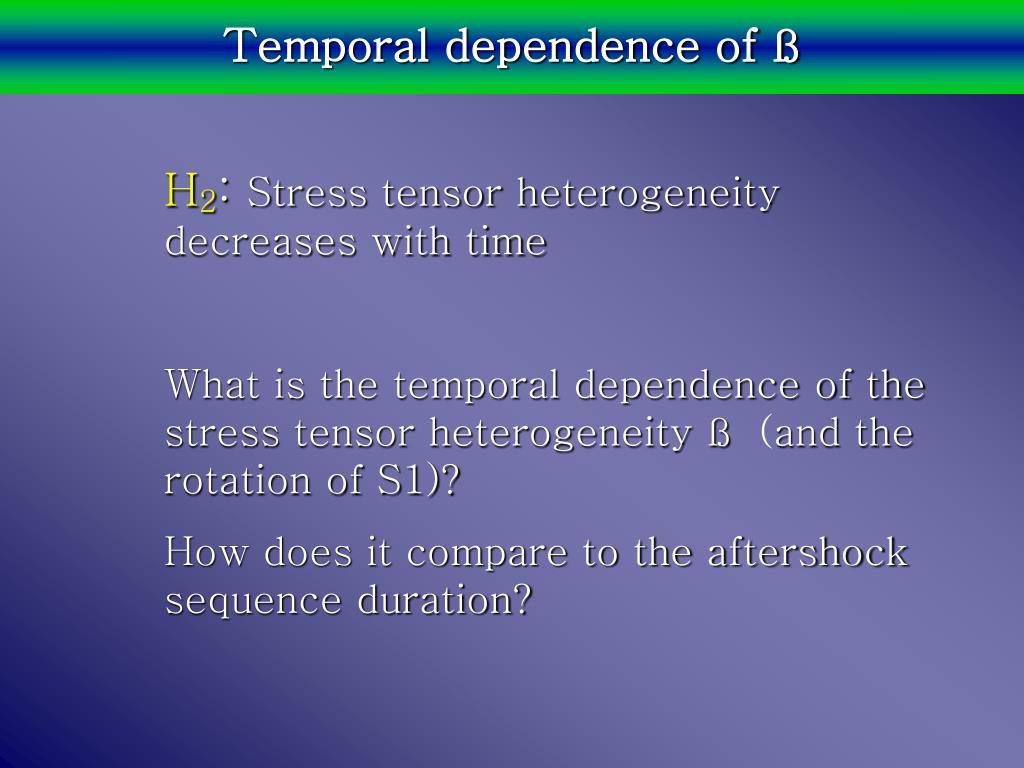 Temporal dependence of ß

$H_2$: Stress tensor heterogeneity decreases with time

What is the temporal dependence of the stress tensor heterogeneity ß (and the rotation of S1)?

How does it compare to the aftershock sequence duration?